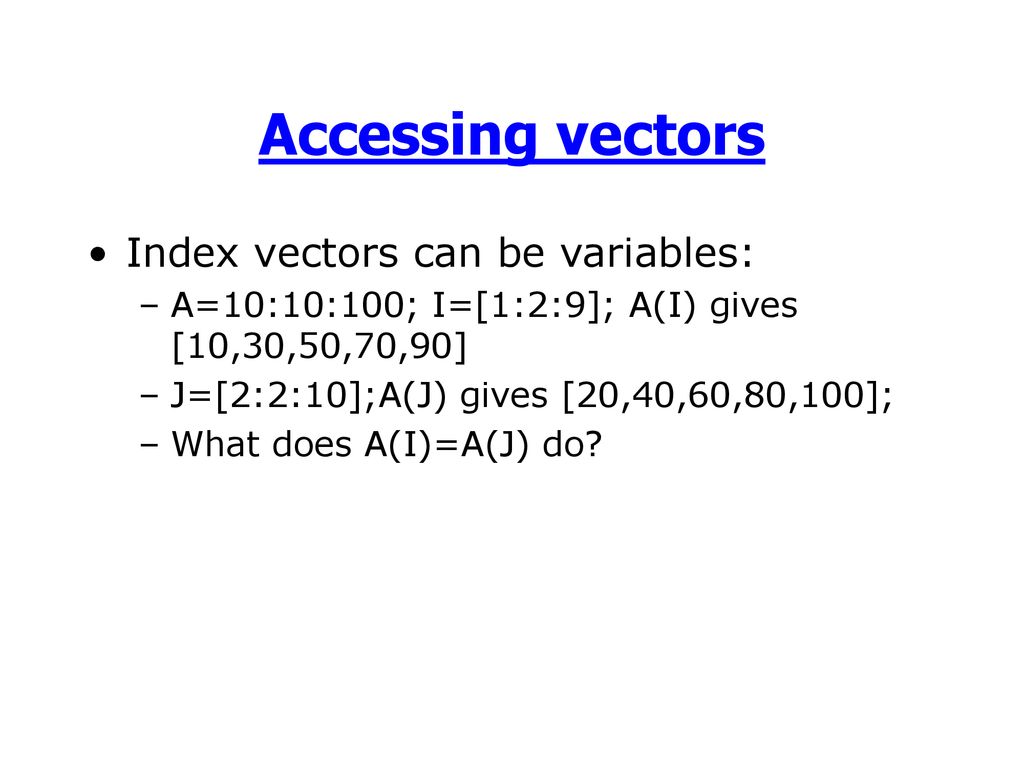 Accessing vectors

• Index vectors can be variables:
– A=10:10:100; I=[1:2:9]; A(I) gives [10,30,50,70,90]
– J=[2:2:10];A(J) gives [20,40,60,80,100];
– What does A(I)=A(J) do?